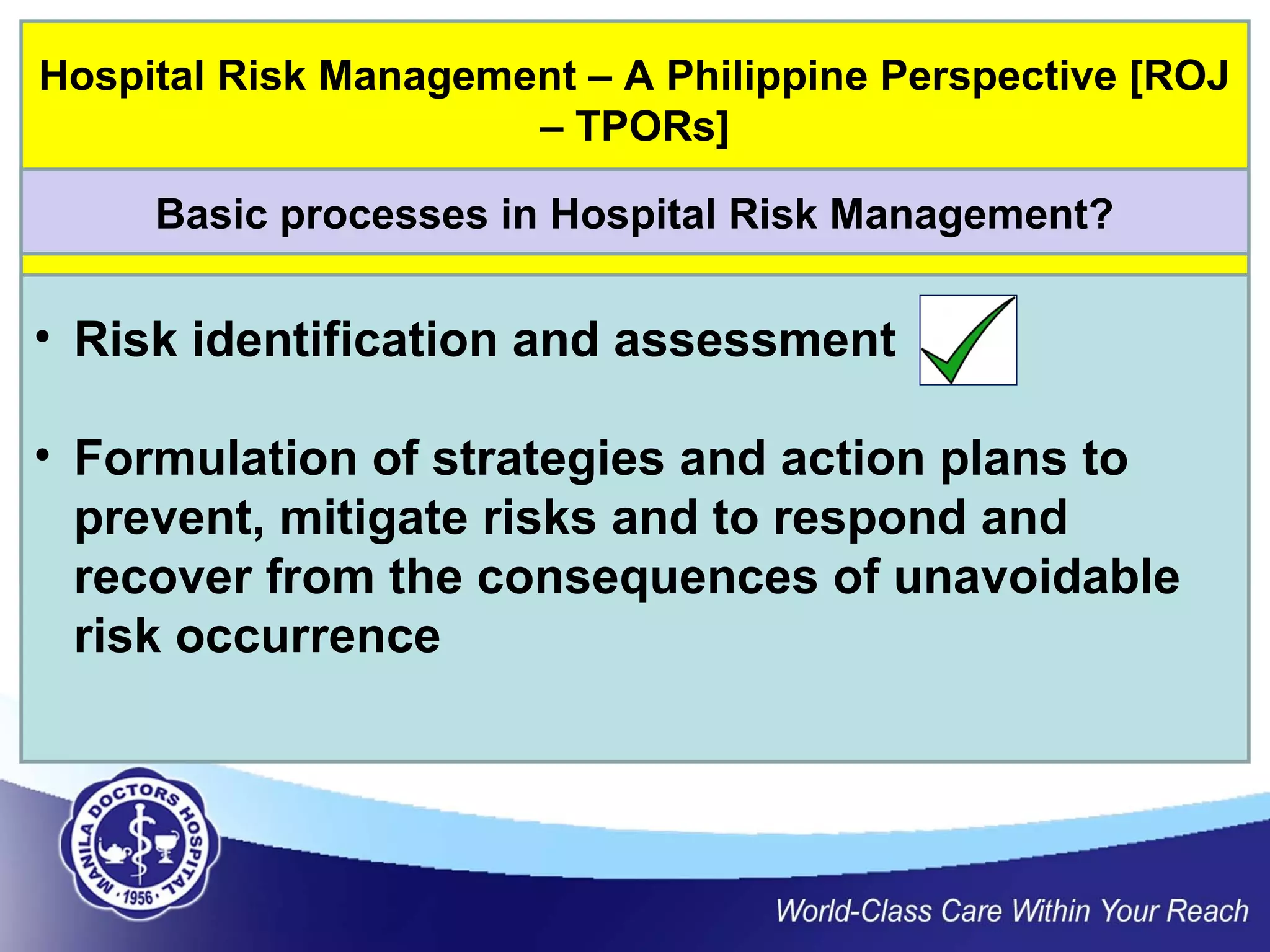 Hospital Risk Management – A Philippine Perspective [ROJ – TPORs]

Basic processes in Hospital Risk Management?

• Risk identification and assessment

• Formulation of strategies and action plans to prevent, mitigate risks and to respond and recover from the consequences of unavoidable risk occurrence

MANILA DOCTORS HOSPITAL 1956

World-Class Care Within Your Reach